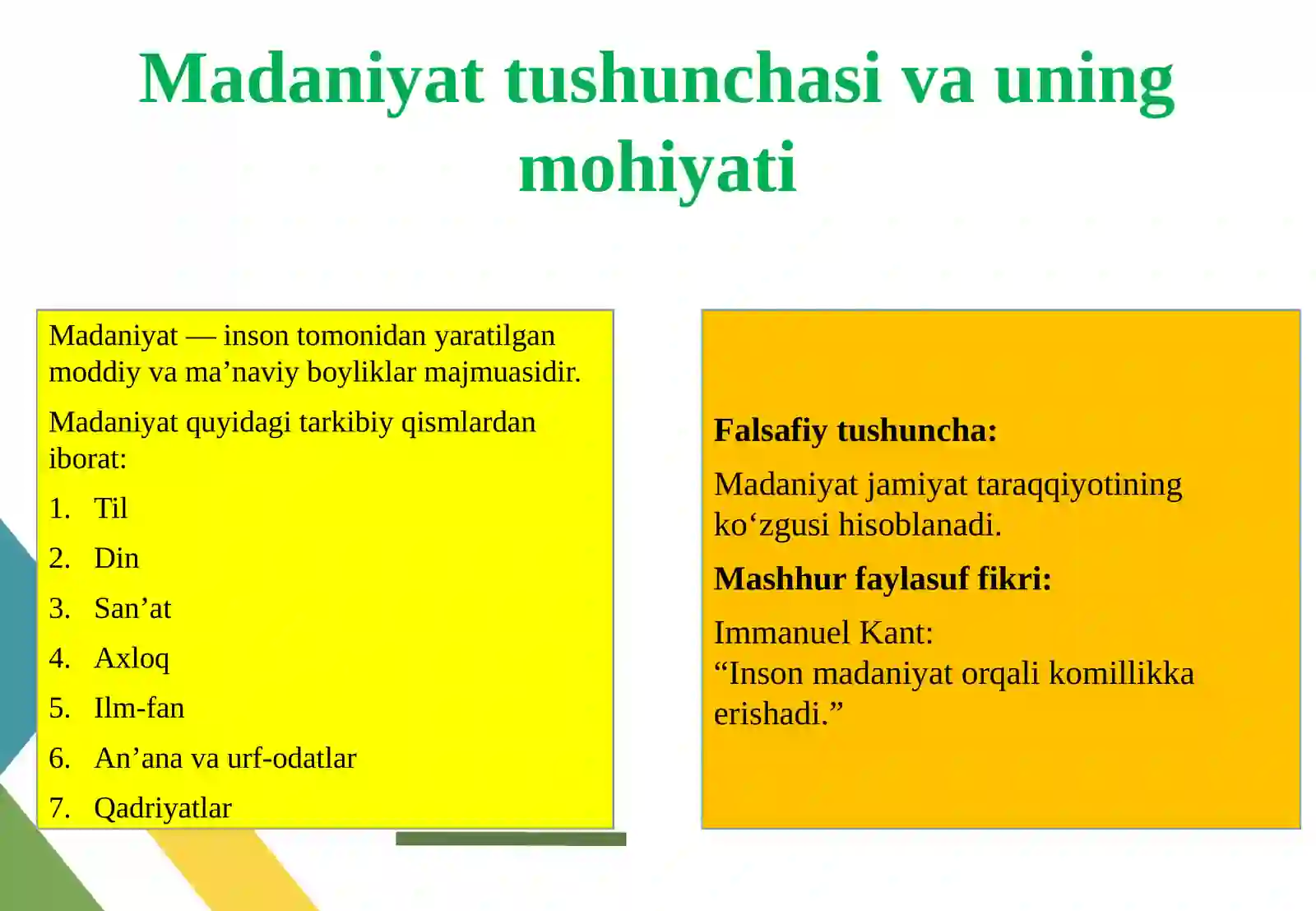 Madaniyat tushunchasi va uning mohiyati

Madaniyat — inson tomonidan yaratilgan moddiy va ma’naviy boyliklar majmuasidir.

Madaniyat quyidagi tarkibiy qismlardan iborat:

1. Til
2. Din
3. San’at
4. Axloq
5. Ilm-fan
6. An’ana va urf-odatlar
7. Qadriyatlar

Falsafiy tushuncha:

Madaniyat jamiyat taraqqiyotining ko‘zgusi hisoblanadi.

Mashhur faylasuf fikri:

Immanuel Kant:
“Inson madaniyat orqali komillikka erishadi.”